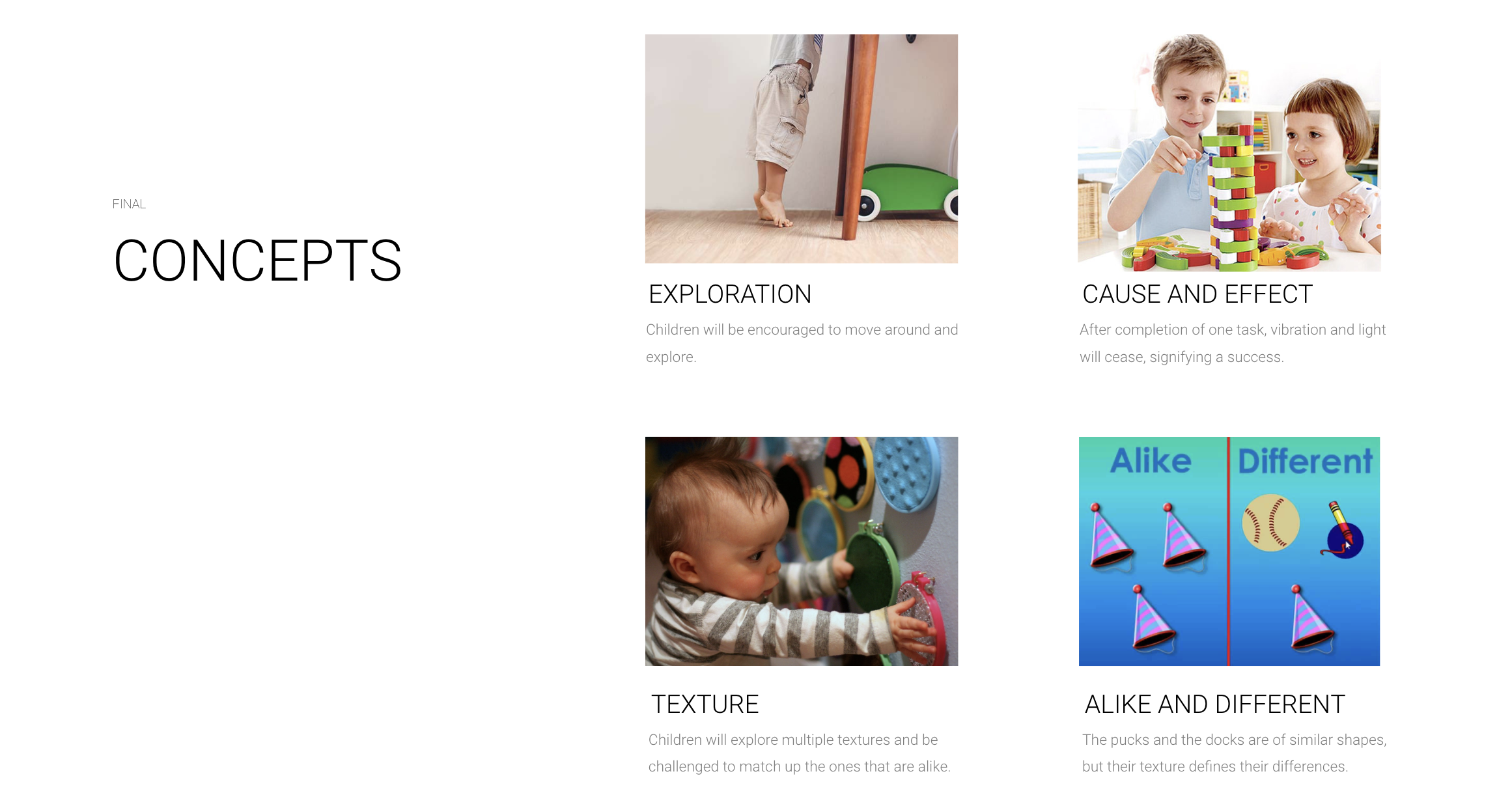 FINAL

CONCEPTS

EXPLORATION

Children will be encouraged to move around and explore.

CAUSE AND EFFECT

After completion of one task, vibration and light will cease, signifying a success.

TEXTURE

Children will explore multiple textures and be challenged to match up the ones that are alike.

Alike

Different

ALIKE AND DIFFERENT

The pucks and the docks are of similar shapes, but their texture defines their differences.